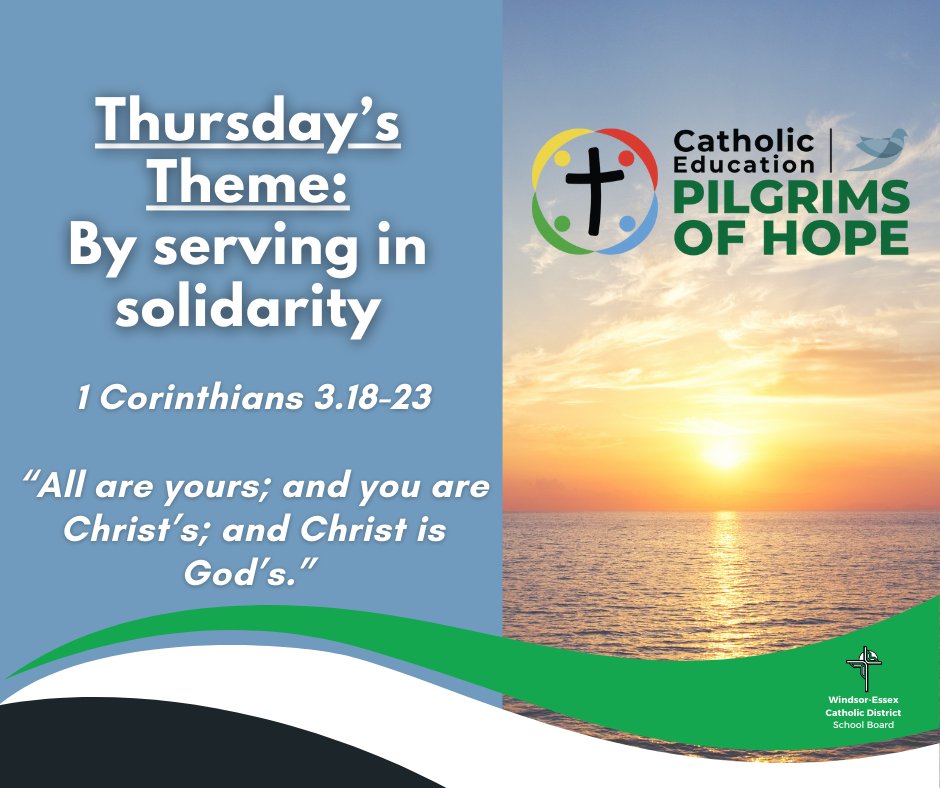 Thursday's Theme:
By serving in solidarity

1 Corinthians 3.18-23

"All are yours; and you are Christ's; and Christ is God's."

Catholic Education
PILGRIMS OF HOPE

Windsor-Essex Catholic District School Board